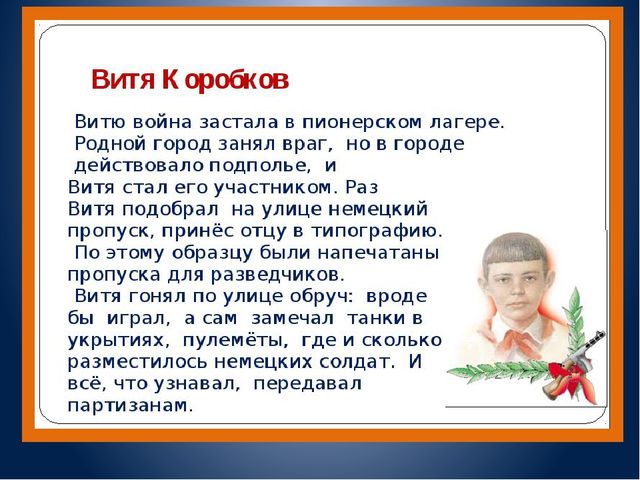 Витя К оробков

Витю война застала в пионерском лагере. Родной город занял враг, но в городе действовало подполье, и Витя стал его участником. Раз Витя подобрал на улице немецкий пропуск, принёс отцу в типографию.
По этому образцу были напечатаны пропуска для разведчиков.
Витя гонял по улице обруч: вроде бы играл, а сам замечал танки в укрытиях, пулемёты, где и сколько разместилось немецких солдат. И всё, что узнавал, передавал партизанам.